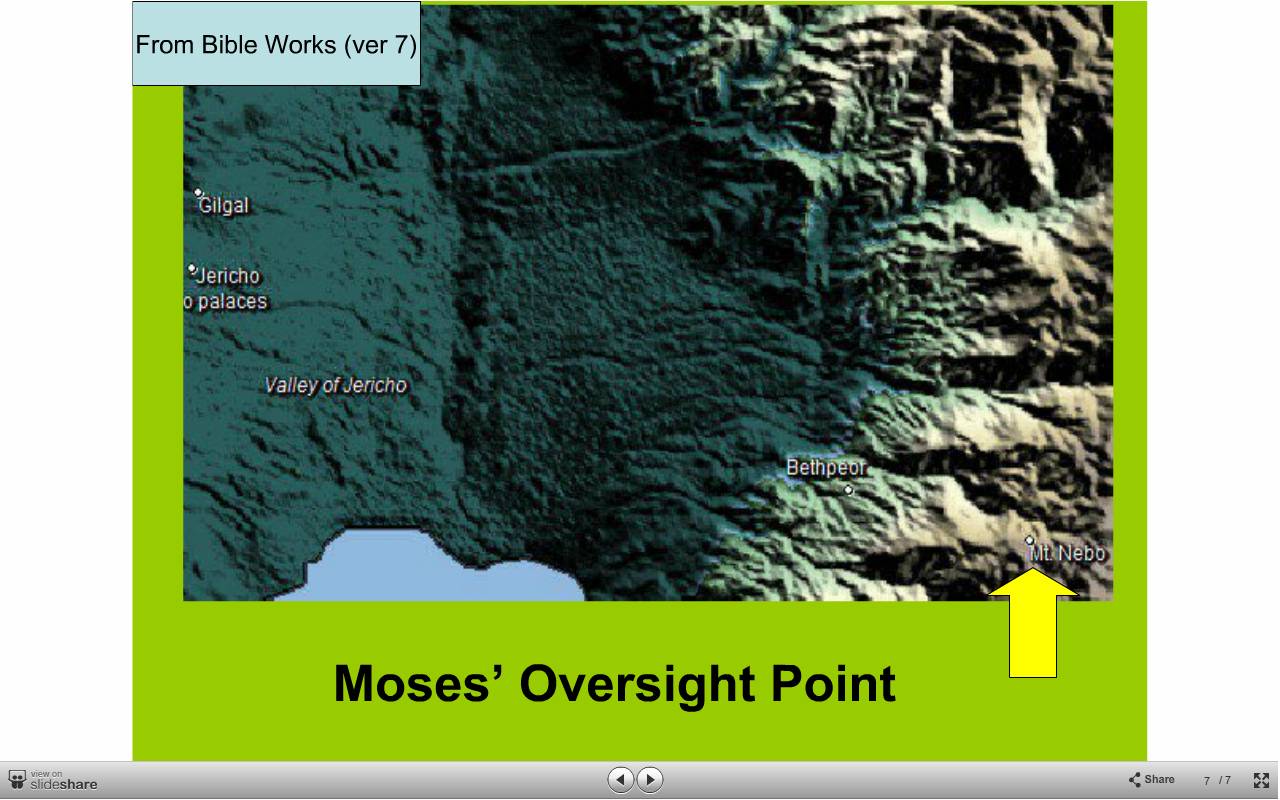 From Bible Works (ver 7)

Gilgal

Jericho
o palaces

Valley of Jericho

Bethpeor

Mt. Nebo

Moses' Oversight Point

view on slideshare

Share 7 / 7